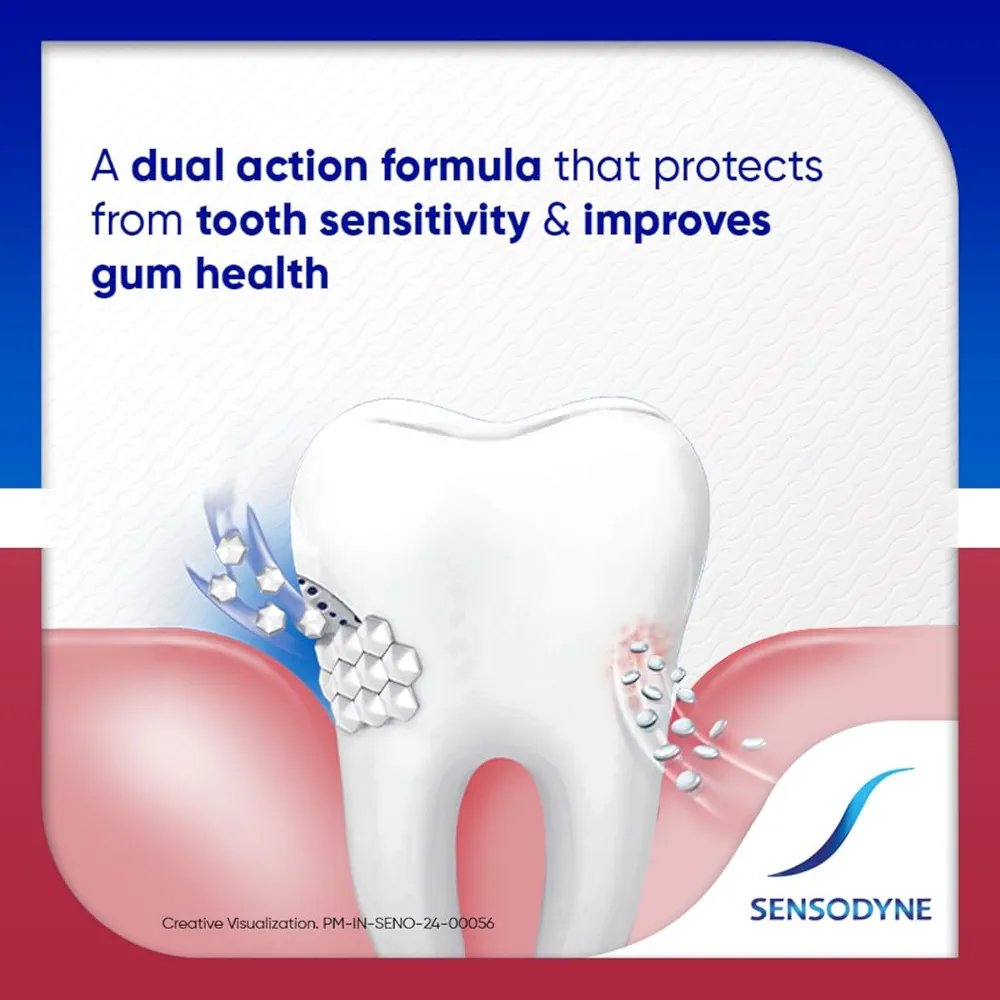 A dual action formula that protects from tooth sensitivity & improves gum health

Creative Visualization. PM-IN-SENO-24-00056

SENSODYNE